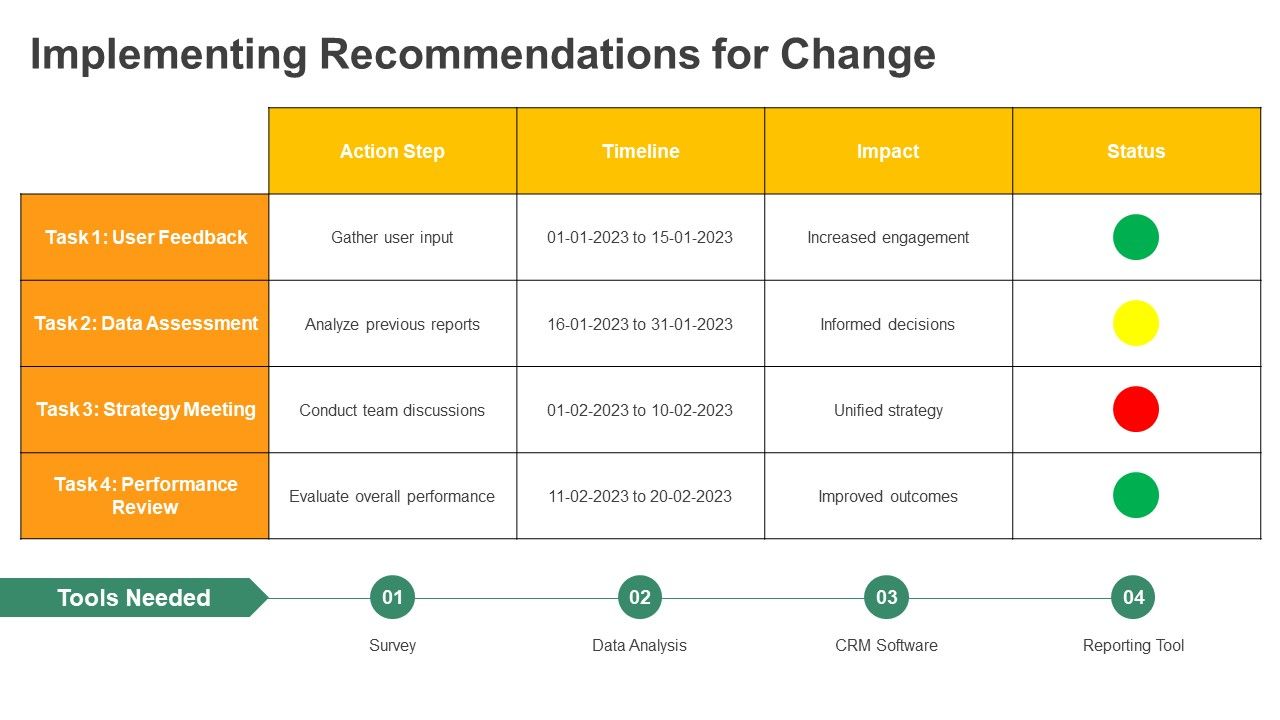 Implementing Recommendations for Change

| | Action Step | Timeline | Impact | Status |
|---|---|---|---|---|
| Task 1: User Feedback | Gather user input | 01-01-2023 to 15-01-2023 | Increased engagement | |
| Task 2: Data Assessment | Analyze previous reports | 16-01-2023 to 31-01-2023 | Informed decisions | |
| Task 3: Strategy Meeting | Conduct team discussions | 01-02-2023 to 10-02-2023 | Unified strategy | |
| Task 4: Performance Review | Evaluate overall performance | 11-02-2023 to 20-02-2023 | Improved outcomes | |

Tools Needed

01
Survey

02
Data Analysis

03
CRM Software

04
Reporting Tool